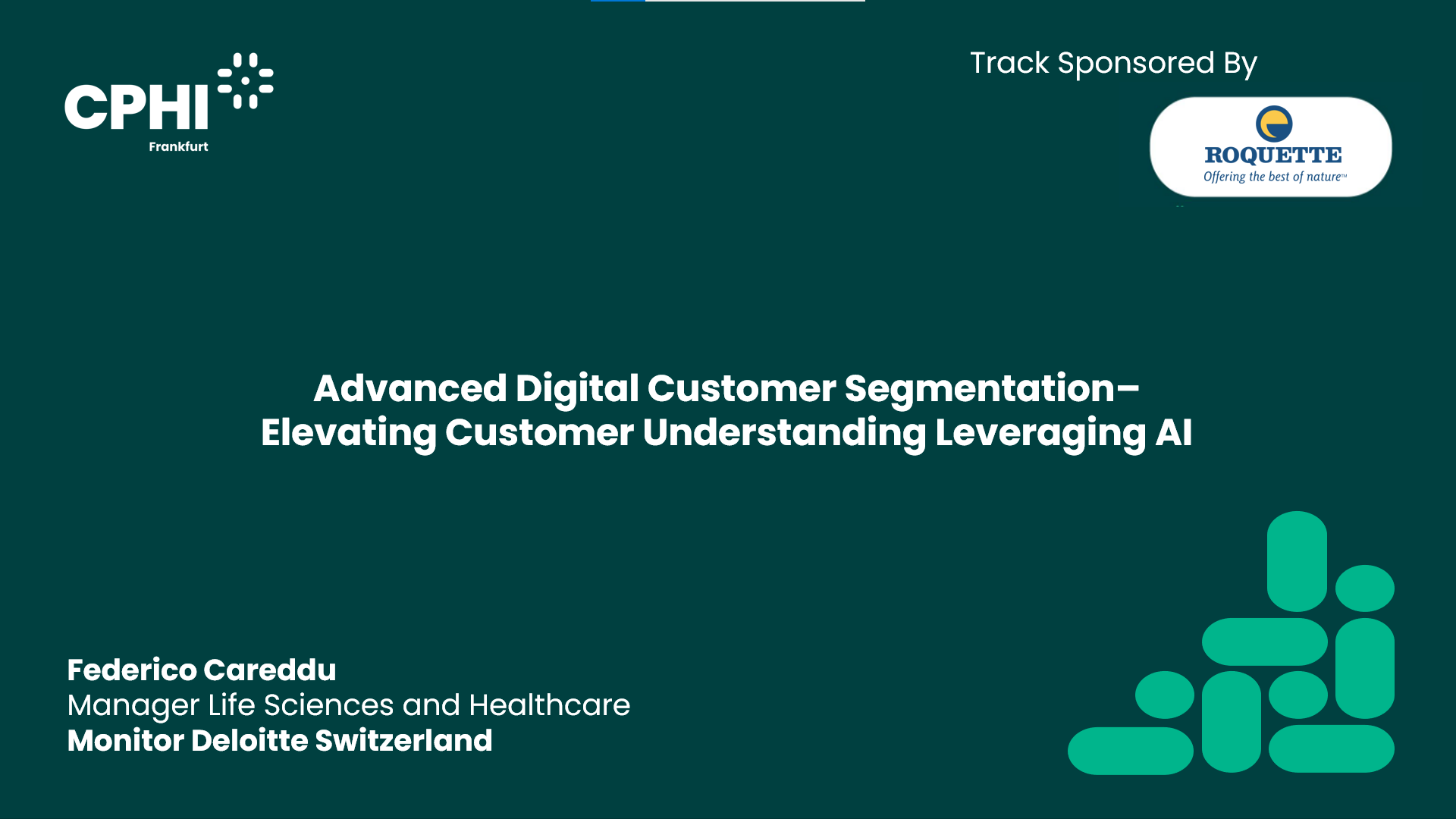 CPHI
Frankfurt

Track Sponsored By

ROQUETTE
Offering the best of nature™

Advanced Digital Customer Segmentation– Elevating Customer Understanding Leveraging AI

Federico Careddu
Manager Life Sciences and Healthcare
Monitor Deloitte Switzerland